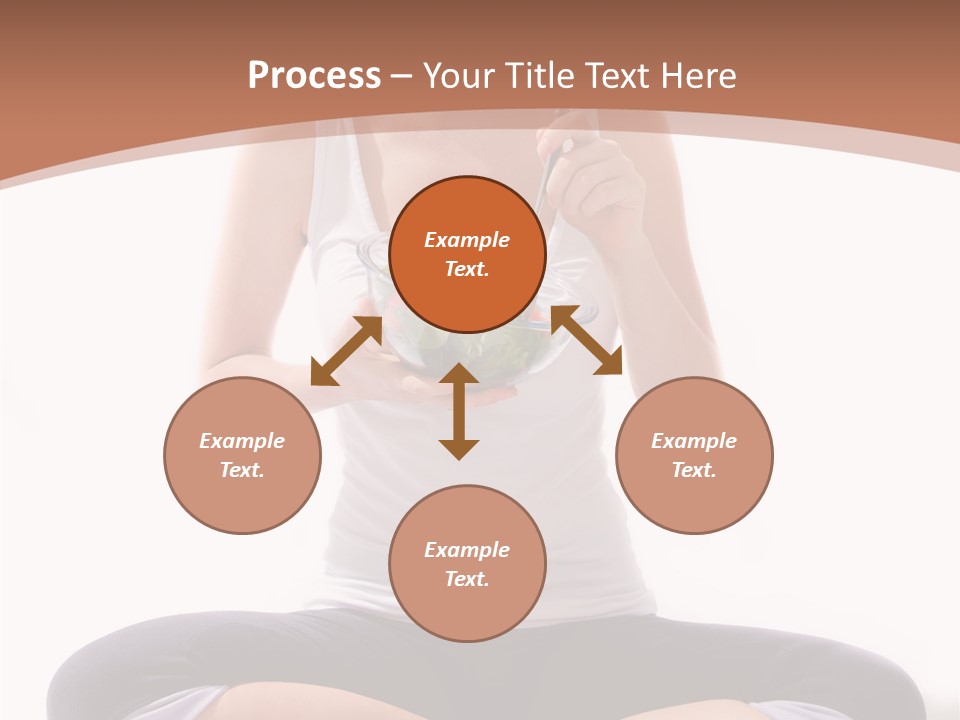 Process – Your Title Text Here

Example Text.

Example Text.

Example Text.

Example Text.